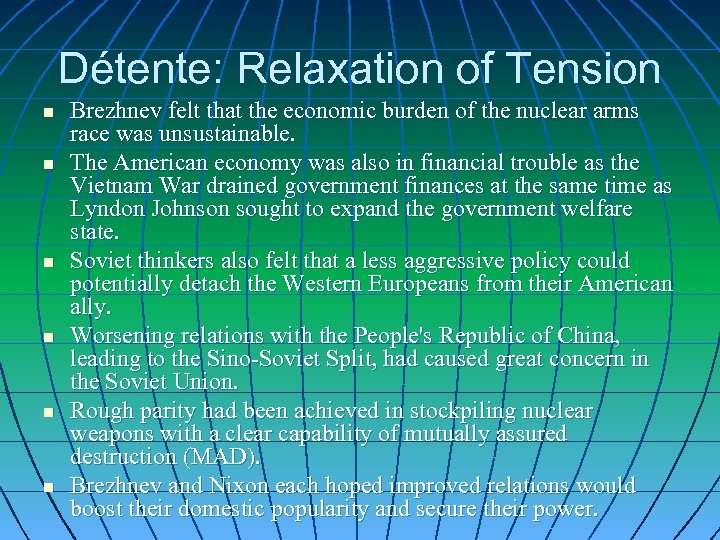 Détente: Relaxation of Tension

- Brezhnev felt that the economic burden of the nuclear arms race was unsustainable.
- The American economy was also in financial trouble as the Vietnam War drained government finances at the same time as Lyndon Johnson sought to expand the government welfare state.
- Soviet thinkers also felt that a less aggressive policy could potentially detach the Western Europeans from their American ally.
- Worsening relations with the People's Republic of China, leading to the Sino-Soviet Split, had caused great concern in the Soviet Union.
- Rough parity had been achieved in stockpiling nuclear weapons with a clear capability of mutually assured destruction (MAD).
- Brezhnev and Nixon each hoped improved relations would boost their domestic popularity and secure their power.